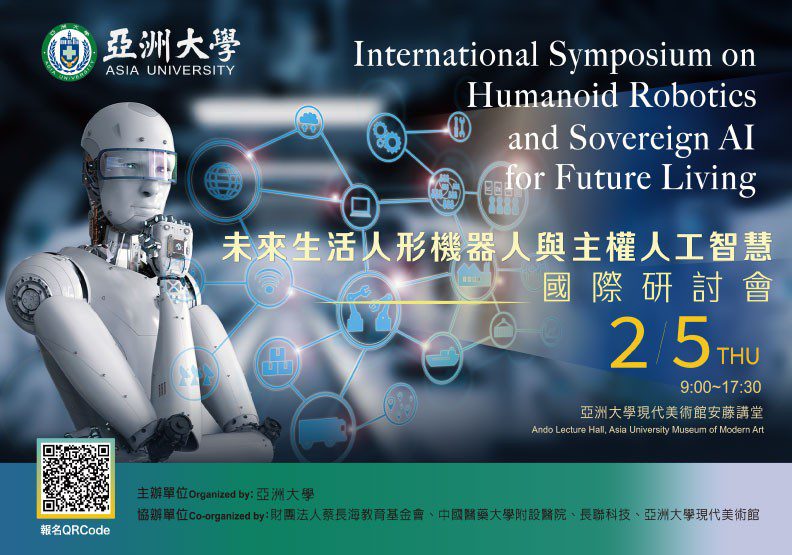 亞洲大學
ASIA UNIVERSITY

International Symposium on Humanoid Robotics and Sovereign AI for Future Living

未來生活人形機器人與主權人工智慧
國際研討會

2/5 THU
9:00~17:30

亞洲大學現代美術館安藤講堂
Ando Lecture Hall, Asia University Museum of Modern Art

報名QRCode

主辦單位Organized by: 亞洲大學
協辦單位Co-organized by: 財團法人蔡長海教育基金會、中國醫藥大學附設醫院、長聯科技、亞洲大學現代美術館